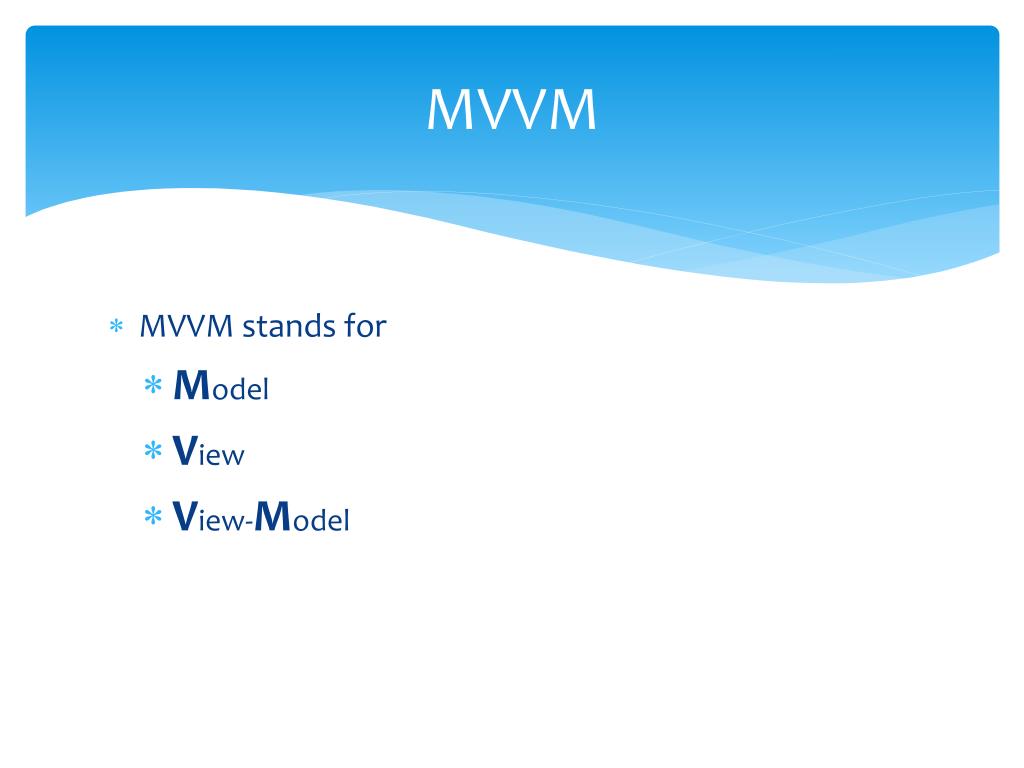 MVVM

* MVVM stands for
  * Model
  * View
  * View-Model